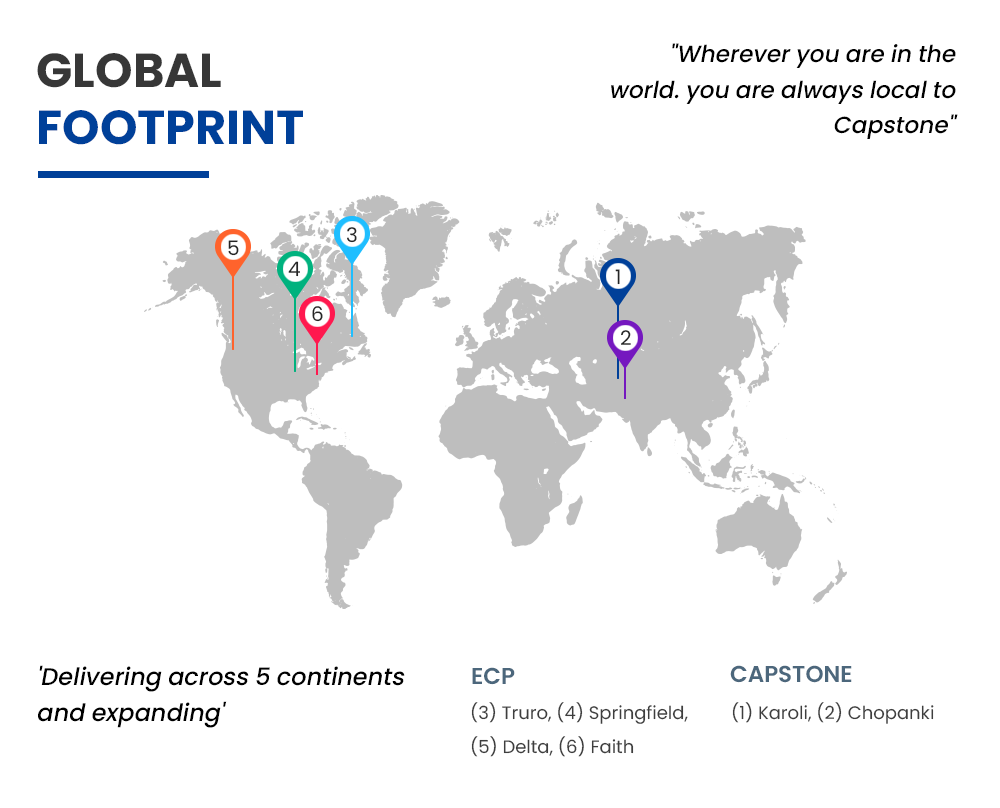 GLOBAL
FOOTPRINT

"Wherever you are in the world. you are always local to Capstone"

5
4
3
6
1
2

'Delivering across 5 continents and expanding'

ECP
(3) Truro, (4) Springfield, (5) Delta, (6) Faith

CAPSTONE
(1) Karoli, (2) Chopanki